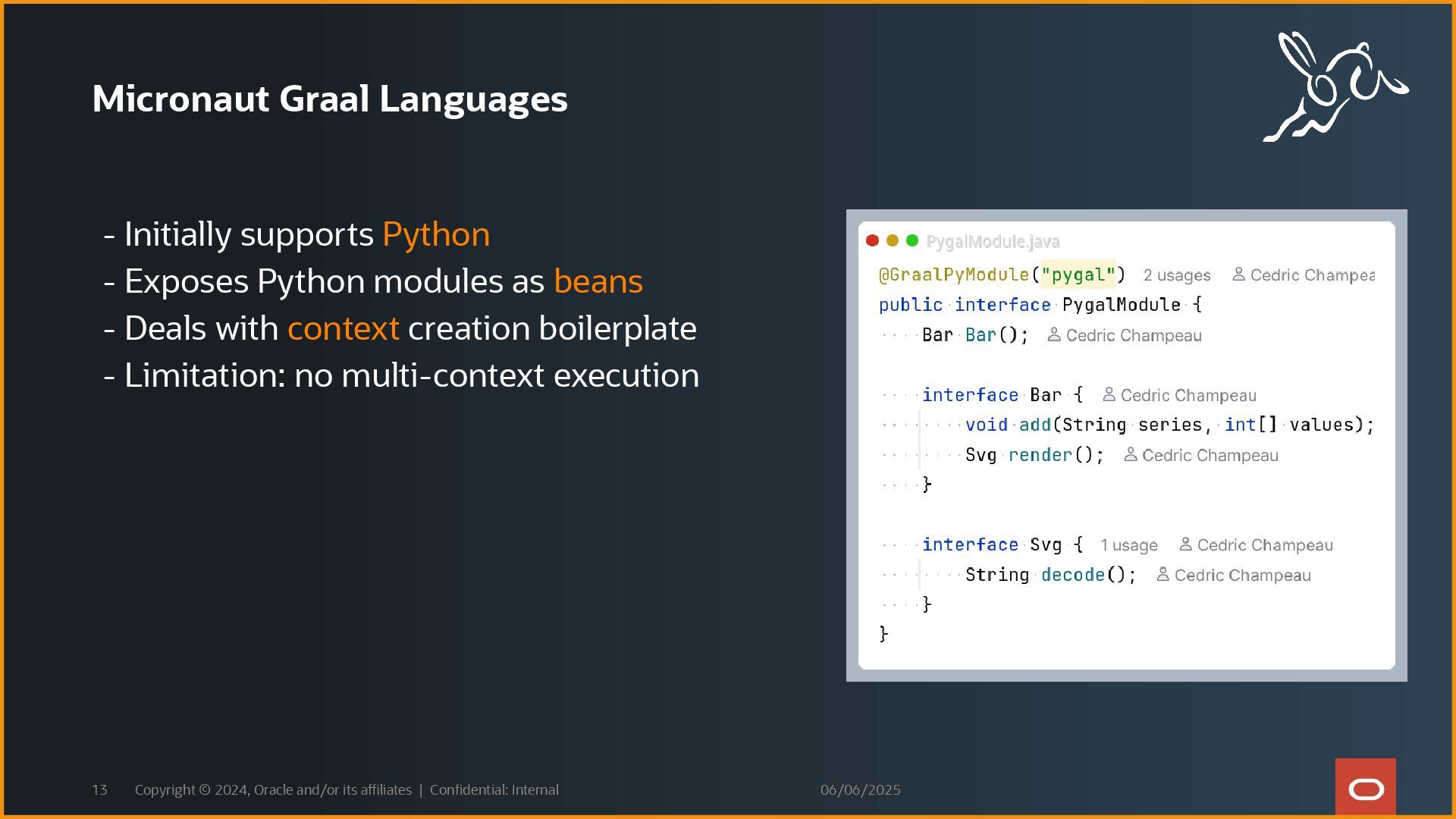 Micronaut Graal Languages

- Initially supports Python
- Exposes Python modules as beans
- Deals with context creation boilerplate
- Limitation: no multi-context execution

PygalModule.java

@GraalPyModule("pygal") 2 usages Cedric Champea
public interface PygalModule {
Bar Bar(); Cedric Champeau

interface Bar { Cedric Champeau
void add(String series, int[] values);
Svg render(); Cedric Champeau
}

interface Svg { 1 usage Cedric Champeau
String decode(); Cedric Champeau
}
}

13 Copyright © 2024, Oracle and/or its affiliates | Confidential: Internal 06/06/2025